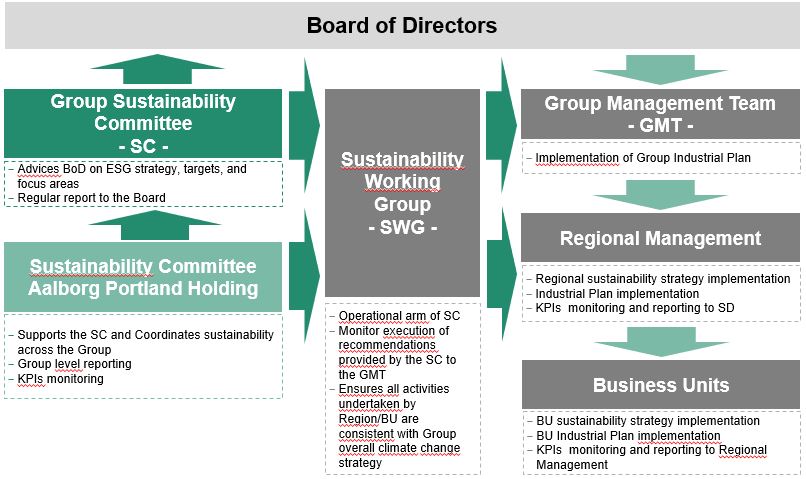 Board of Directors

Group Sustainability Committee
- SC -

– Advices BoD on ESG strategy, targets, and focus areas
– Regular report to the Board

Sustainability Committee Aalborg Portland Holding

– Supports the SC and Coordinates sustainability across the Group
– Group level reporting
– KPIs monitoring

Sustainability Working Group
- SWG -

– Operational arm of SC
– Monitor execution of recommendations provided by the SC to the GMT
– Ensures all activities undertaken by Region/BU are consistent with Group overall climate change strategy

Group Management Team
- GMT -

– Implementation of Group Industrial Plan

Regional Management

– Regional sustainability strategy implementation
– Industrial Plan implementation
– KPIs monitoring and reporting to SD

Business Units

– BU sustainability strategy implementation
– BU Industrial Plan implementation
– KPIs monitoring and reporting to Regional Management